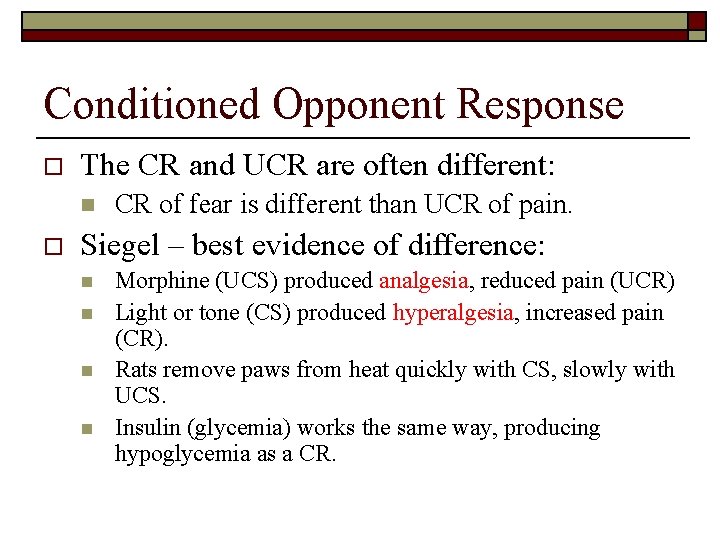 Conditioned Opponent Response

The CR and UCR are often different:

CR of fear is different than UCR of pain.

Siegel – best evidence of difference:

Morphine (UCS) produced analgesia, reduced pain (UCR)

Light or tone (CS) produced hyperalgesia, increased pain (CR).

Rats remove paws from heat quickly with CS, slowly with UCS.

Insulin (glycemia) works the same way, producing hypoglycemia as a CR.